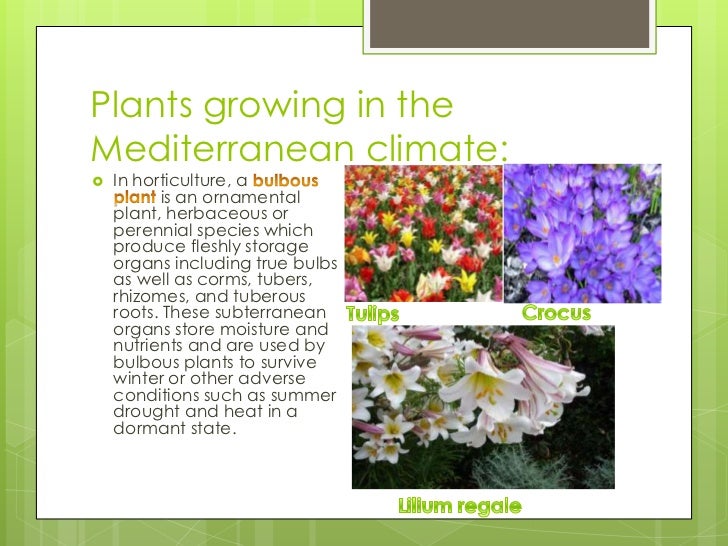 Plants growing in the Mediterranean climate:

In horticulture, a bulbous plant is an ornamental plant, herbaceous or perennial species which produce fleshly storage organs including true bulbs as well as corms, tubers, rhizomes, and tuberous roots. These subterranean organs store moisture and nutrients and are used by bulbous plants to survive winter or other adverse conditions such as summer drought and heat in a dormant state.

Tulips

Crocus

Lilium regale